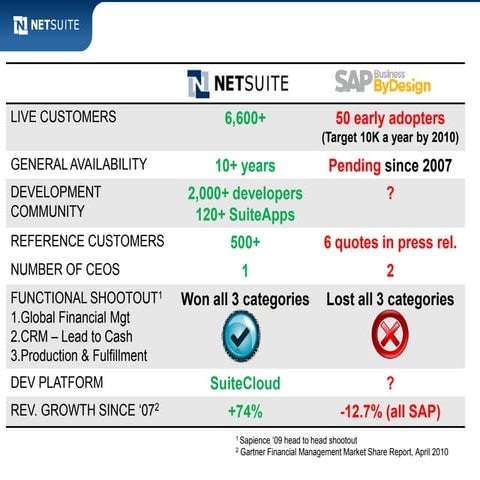 NETSUITE

| | NETSUITE | SAP Business ByDesign |
|---|---|---|
| LIVE CUSTOMERS | 6,600+ | 50 early adopters (Target 10K a year by 2010) |
| GENERAL AVAILABILITY | 10+ years | Pending since 2007 |
| DEVELOPMENT COMMUNITY | 2,000+ developers 120+ SuiteApps | ? |
| REFERENCE CUSTOMERS | 500+ | 6 quotes in press rel. |
| NUMBER OF CEOS | 1 | 2 |
| FUNCTIONAL SHOOTOUT$^1$ 1.Global Financial Mgt 2.CRM – Lead to Cash 3.Production & Fulfillment | Won all 3 categories | Lost all 3 categories |
| DEV PLATFORM | SuiteCloud | ? |
| REV. GROWTH SINCE '07$^2$ | +74% | -12.7% (all SAP) |

$^1$ Sapience '09 head to head shootout
$^2$ Gartner Financial Management Market Share Report, April 2010